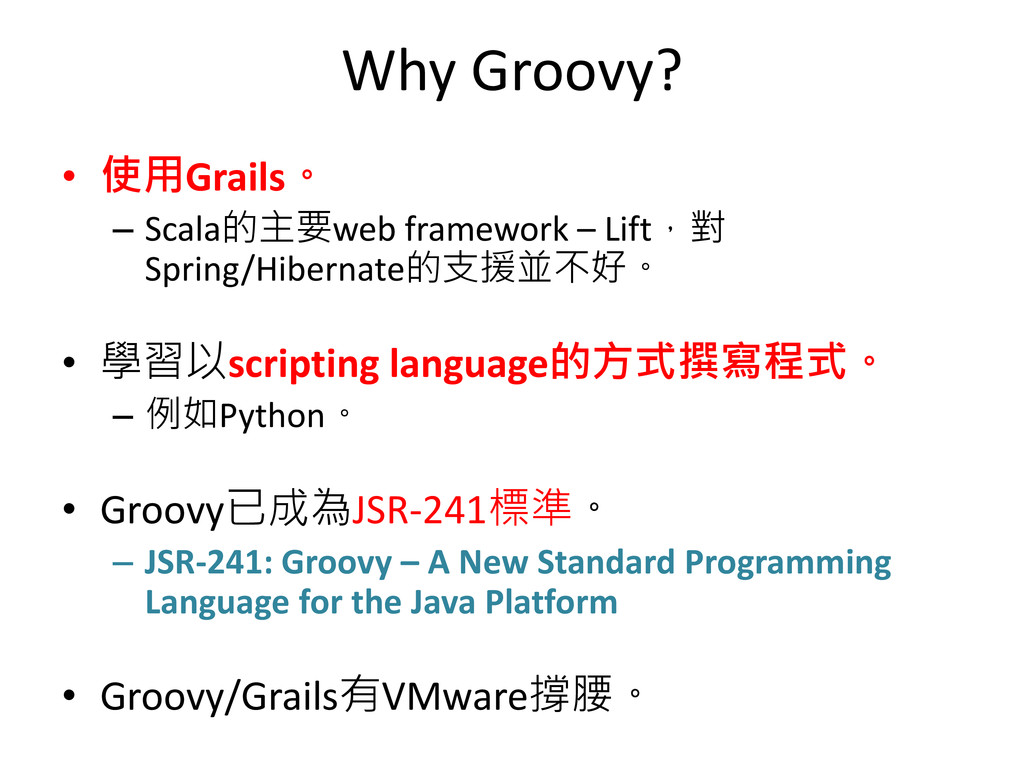 Why Groovy?

• 使用Grails。
– Scala的主要web framework – Lift，對Spring/Hibernate的支援並不好。

• 學習以scripting language的方式撰寫程式。
– 例如Python。

• Groovy已成為JSR-241標準。
– JSR-241: Groovy – A New Standard Programming Language for the Java Platform

• Groovy/Grails有VMware撐腰。